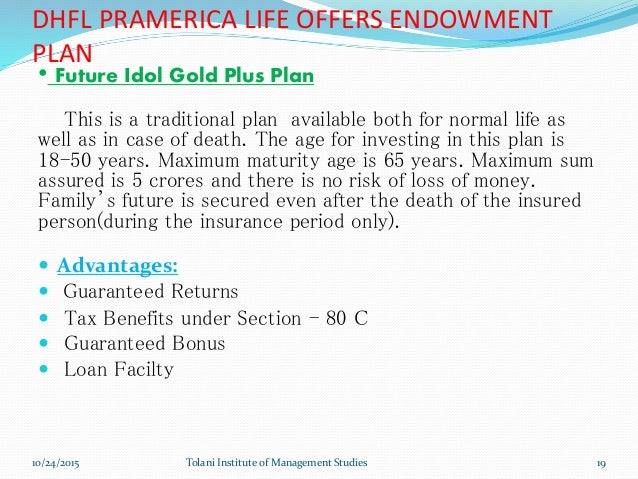 DHFL PRAMERICA LIFE OFFERS ENDOWMENT PLAN

• Future Idol Gold Plus Plan

This is a traditional plan available both for normal life as well as in case of death. The age for investing in this plan is 18-50 years. Maximum maturity age is 65 years. Maximum sum assured is 5 crores and there is no risk of loss of money. Family's future is secured even after the death of the insured person(during the insurance period only).

• Advantages:
• Guaranteed Returns
• Tax Benefits under Section - 80 C
• Guaranteed Bonus
• Loan Facilty

10/24/2015 Tolani Institute of Management Studies 19